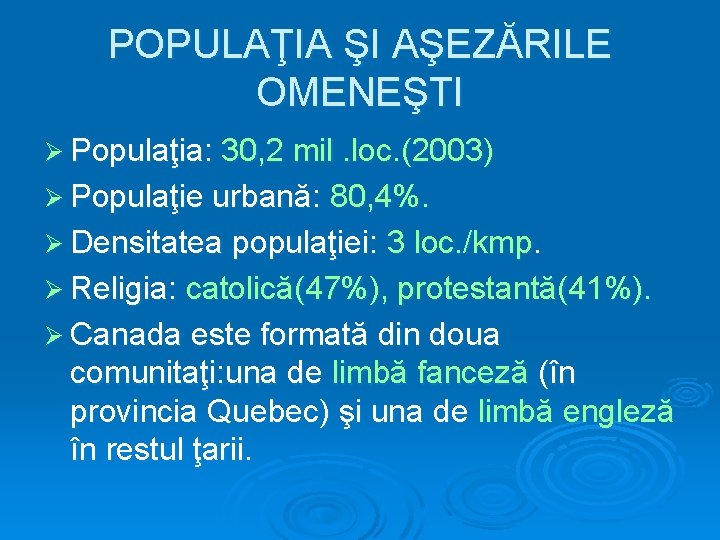 POPULAŢIA ŞI AŞEZĂRILE OMENEŞTI

➢ Populaţia: 30,2 mil .loc.(2003)
➢ Populaţie urbană: 80,4%.
➢ Densitatea populaţiei: 3 loc./kmp.
➢ Religia: catolică(47%), protestantă(41%).
➢ Canada este formată din doua comunitaţi:una de limbă fanceză (în provincia Quebec) şi una de limbă engleză în restul ţarii.